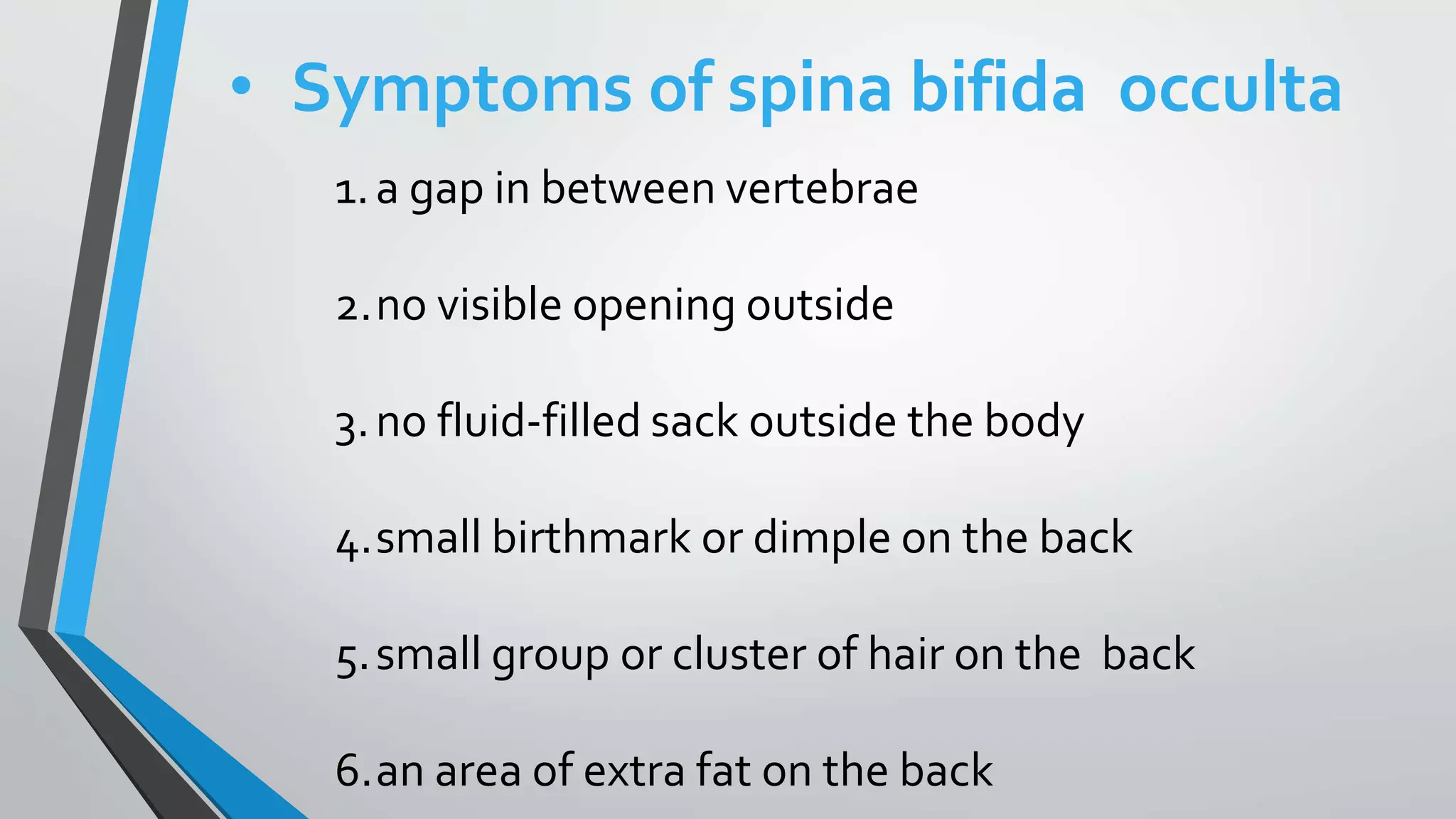 • Symptoms of spina bifida occulta

1. a gap in between vertebrae

2. no visible opening outside

3. no fluid-filled sack outside the body

4. small birthmark or dimple on the back

5. small group or cluster of hair on the back

6. an area of extra fat on the back